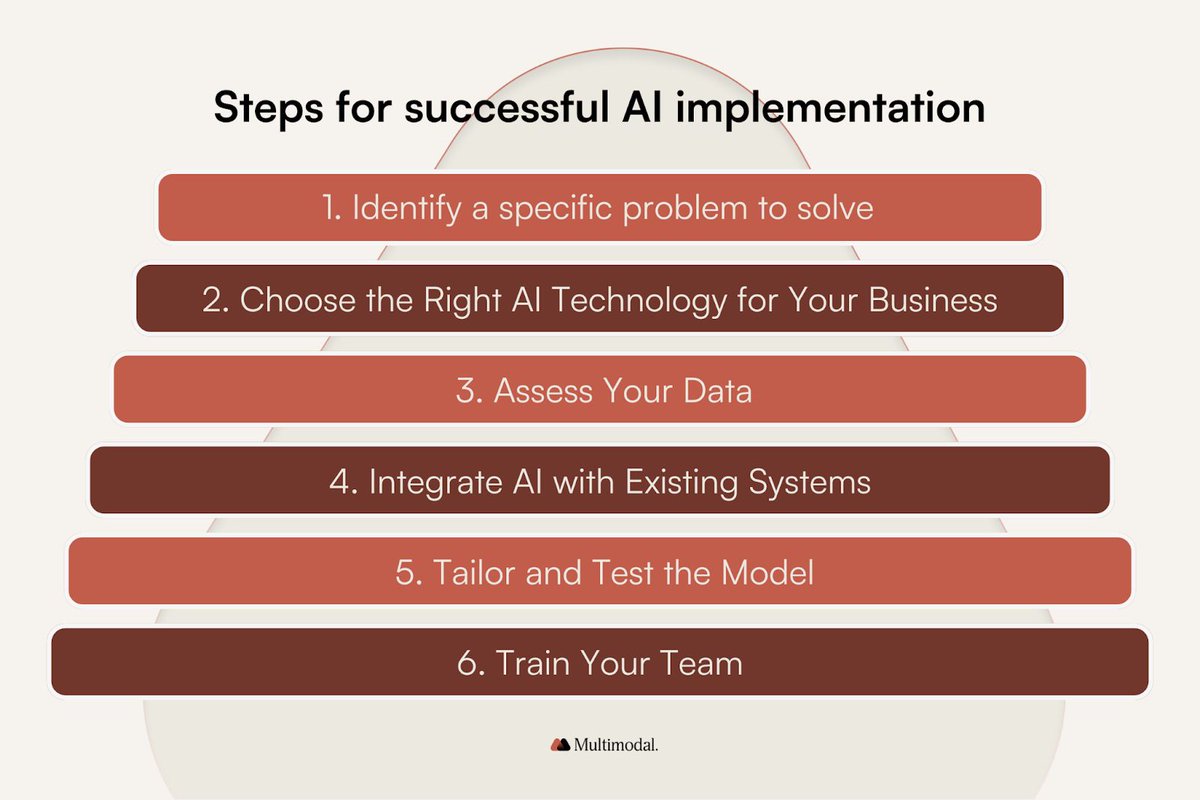 Steps for successful AI implementation

1. Identify a specific problem to solve

2. Choose the Right AI Technology for Your Business

3. Assess Your Data

4. Integrate AI with Existing Systems

5. Tailor and Test the Model

6. Train Your Team

Multimodal.